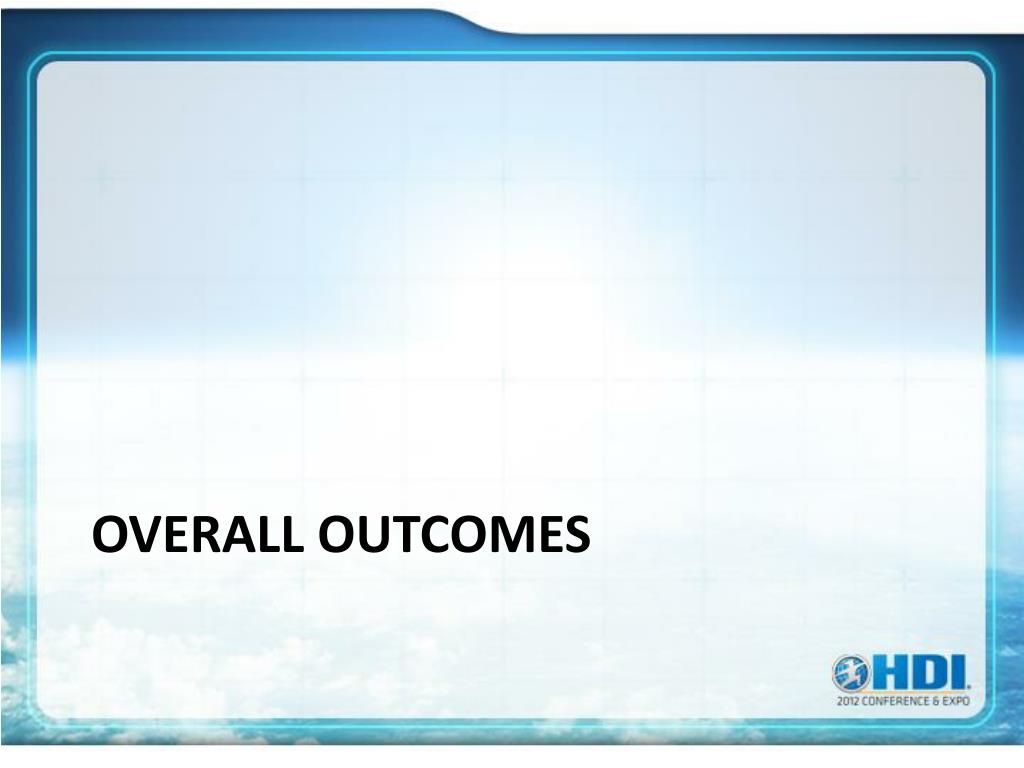 OVERALL OUTCOMES

HDI
2012 CONFERENCE & EXPO